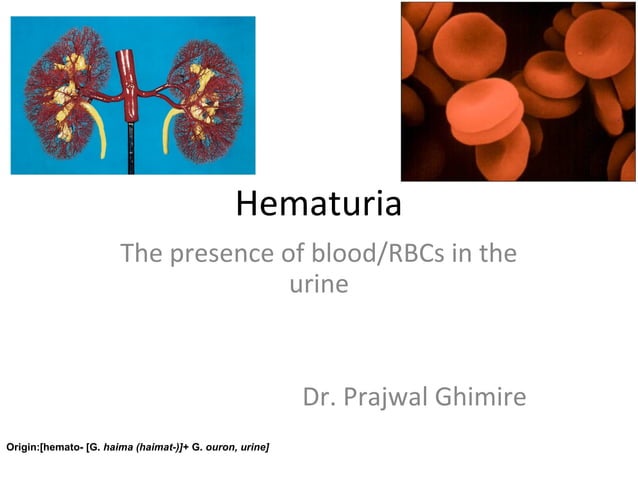 Hematuria

The presence of blood/RBCs in the urine

Dr. Prajwal Ghimire

Origin:[hemato- [G. haima (haimat-)]+ G. ouron, urine]